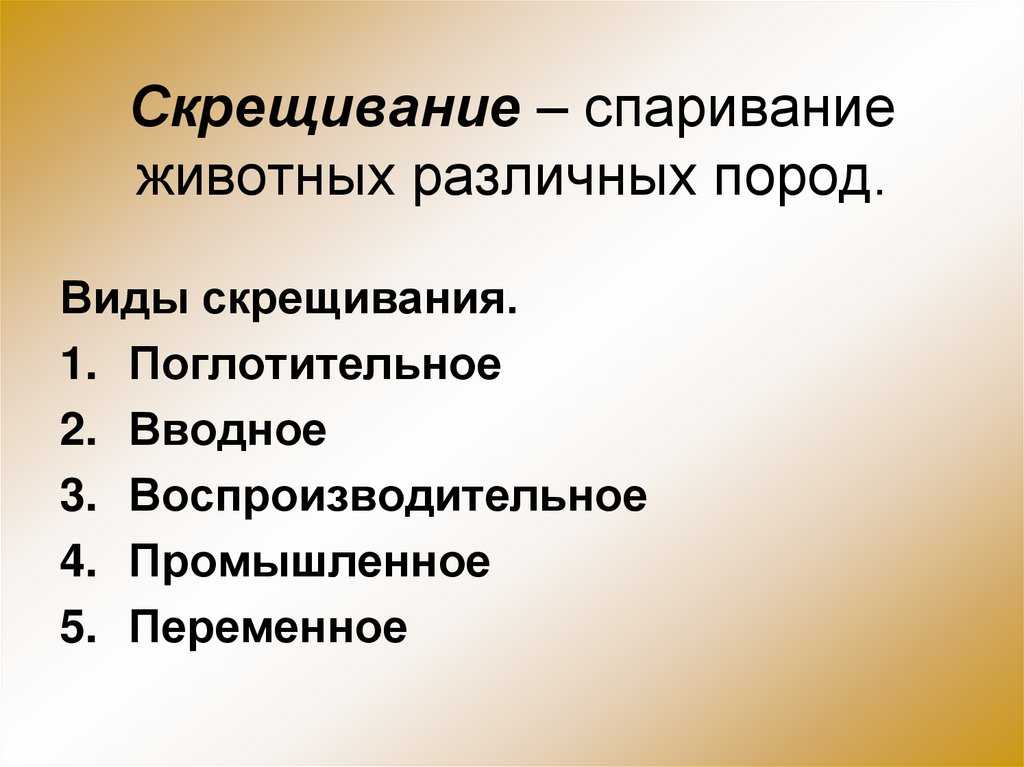 Скрещивание – спаривание животных различных пород.

Виды скрещивания.
1. Поглотительное
2. Вводное
3. Воспроизводительное
4. Промышленное
5. Переменное